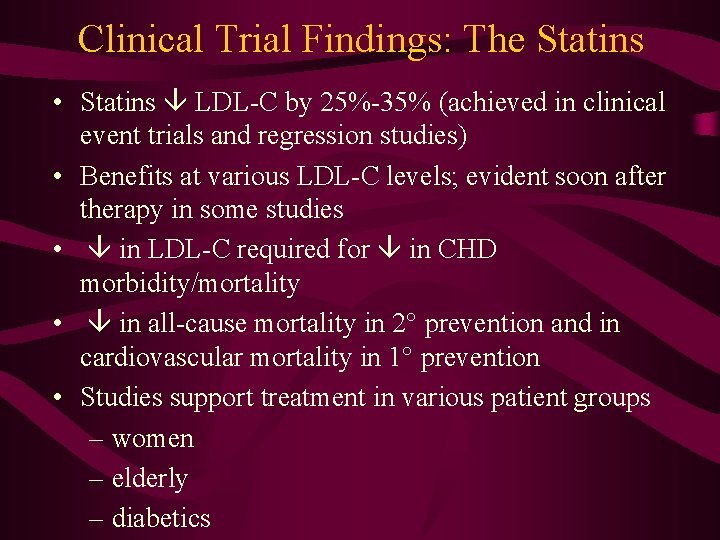 Clinical Trial Findings: The Statins

• Statins ↓ LDL-C by 25%-35% (achieved in clinical event trials and regression studies)

• Benefits at various LDL-C levels; evident soon after therapy in some studies

• ↓ in LDL-C required for ↓ in CHD morbidity/mortality

• ↓ in all-cause mortality in 2° prevention and in cardiovascular mortality in 1° prevention

• Studies support treatment in various patient groups
– women
– elderly
– diabetics